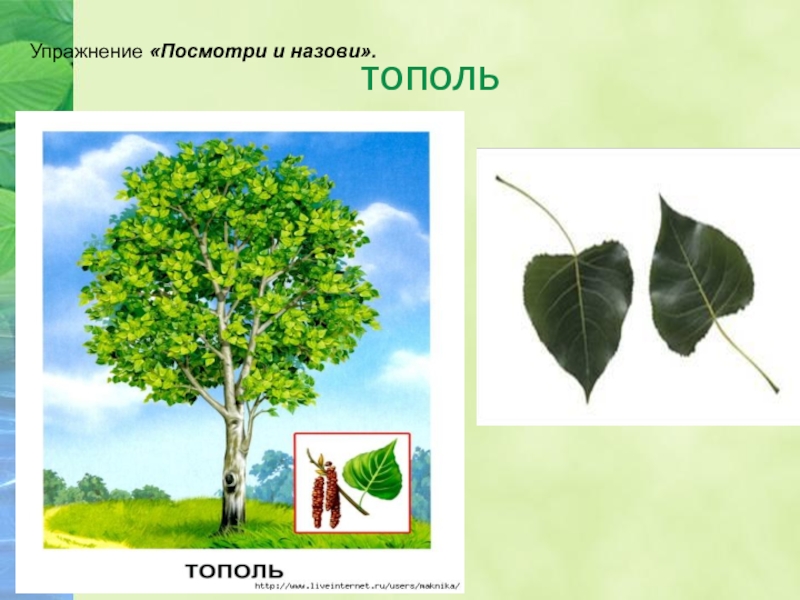 Упражнение «Посмотри и назови».

ТОПОЛЬ

ТОПОЛЬ

http://www.liveinternet.ru/users/maknika/